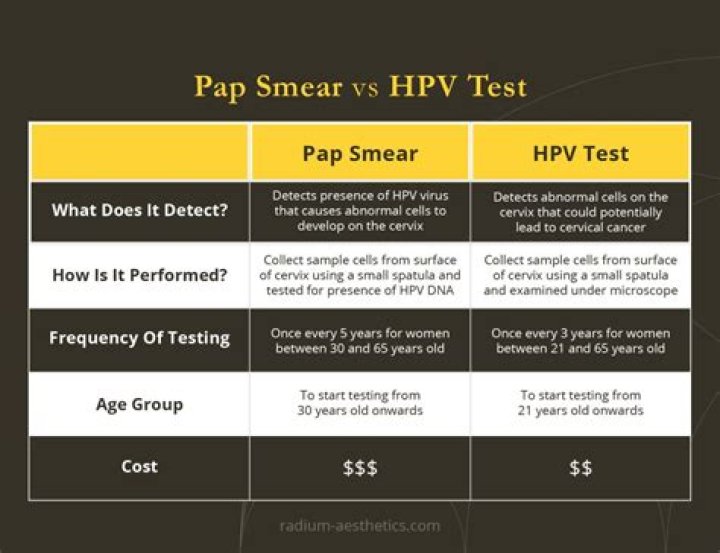 Pap Smear vs HPV Test

| | Pap Smear | HPV Test |
|---|---|---|
| What Does It Detect? | Detects presence of HPV virus that causes abnormal cells to develop on the cervix | Detects abnormal cells on the cervix that could potentially lead to cervical cancer |
| How Is It Performed? | Collect sample cells from surface of cervix using a small spatula and tested for presence of HPV DNA | Collect sample cells from surface of cervix using a small spatula and examined under microscope |
| Frequency Of Testing | Once every 5 years for women between 30 and 65 years old | Once every 3 years for women between 21 and 65 years old |
| Age Group | To start testing from 30 years old onwards | To start testing from 21 years old onwards |
| Cost | \$\$\$ | \$\$ |

radium-aesthetics.com